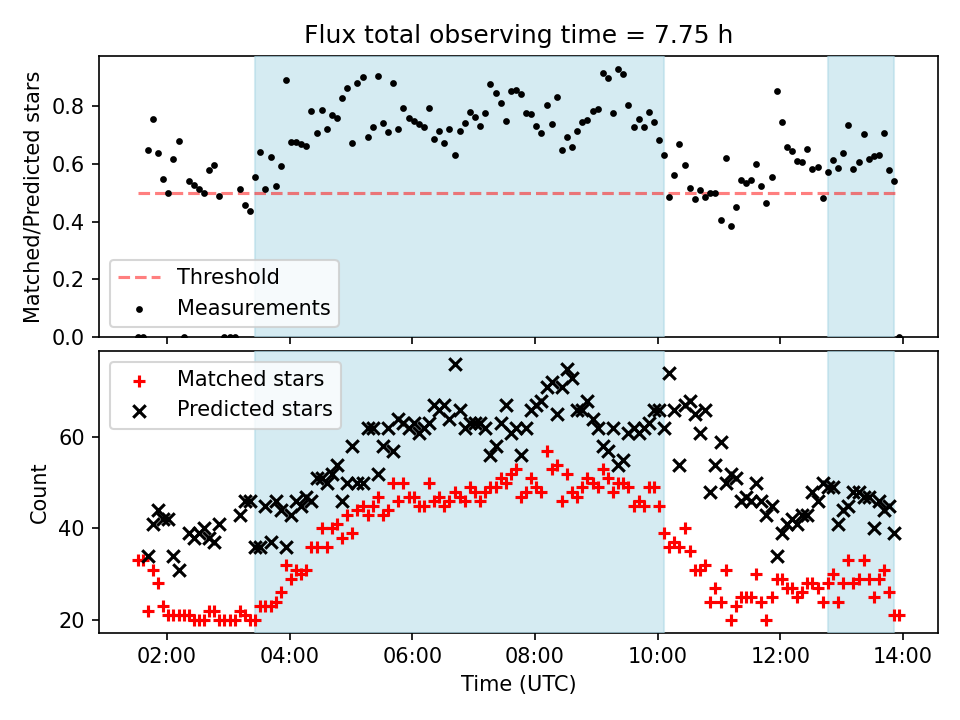 Flux total observing time = 7.75 h

Matched/Predicted stars

0.8
0.6
0.4
0.2
0.0

Threshold
Measurements

Matched stars
Predicted stars

Count

60
40
20

02:00
04:00
06:00
08:00
10:00
12:00
14:00

Time (UTC)